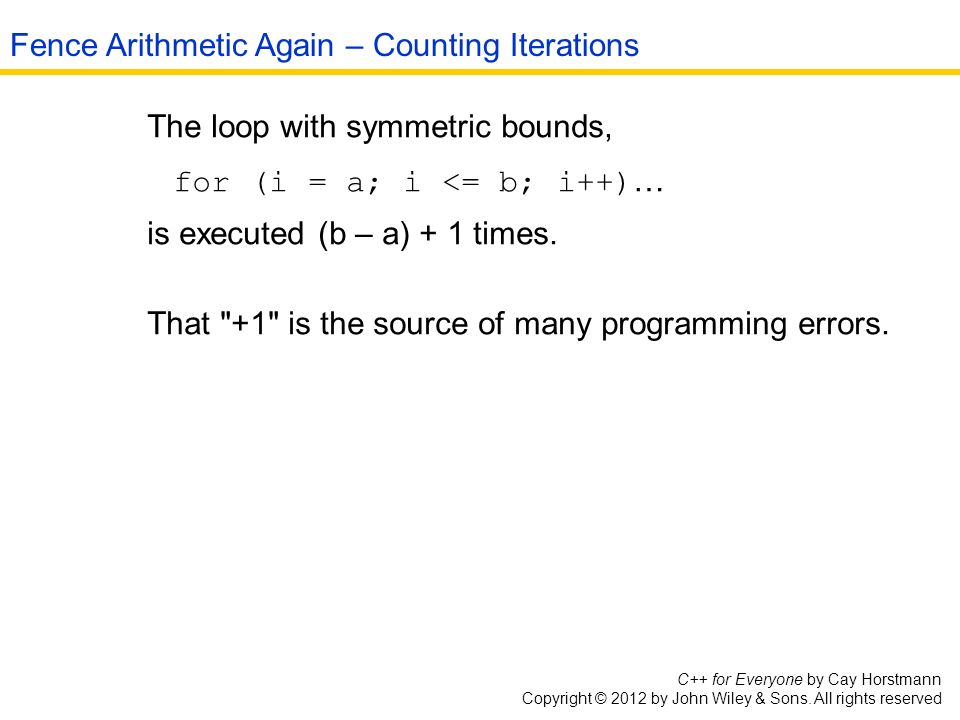 Fence Arithmetic Again – Counting Iterations

The loop with symmetric bounds,

for (i = a; i <= b; i++)...

is executed (b – a) + 1 times.

That "+1" is the source of many programming errors.

C++ for Everyone by Cay Horstmann
Copyright © 2012 by John Wiley & Sons. All rights reserved